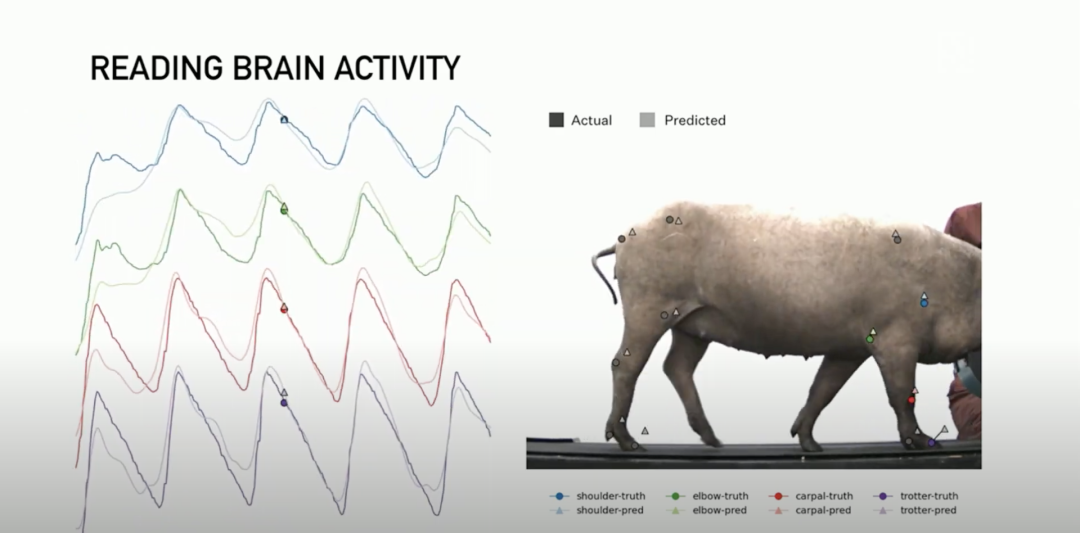 READING BRAIN ACTIVITY

Actual Predicted

shoulder-truth
shoulder-pred
elbow-truth
elbow-pred
carpal-truth
carpal-pred
trotter-truth
trotter-pred